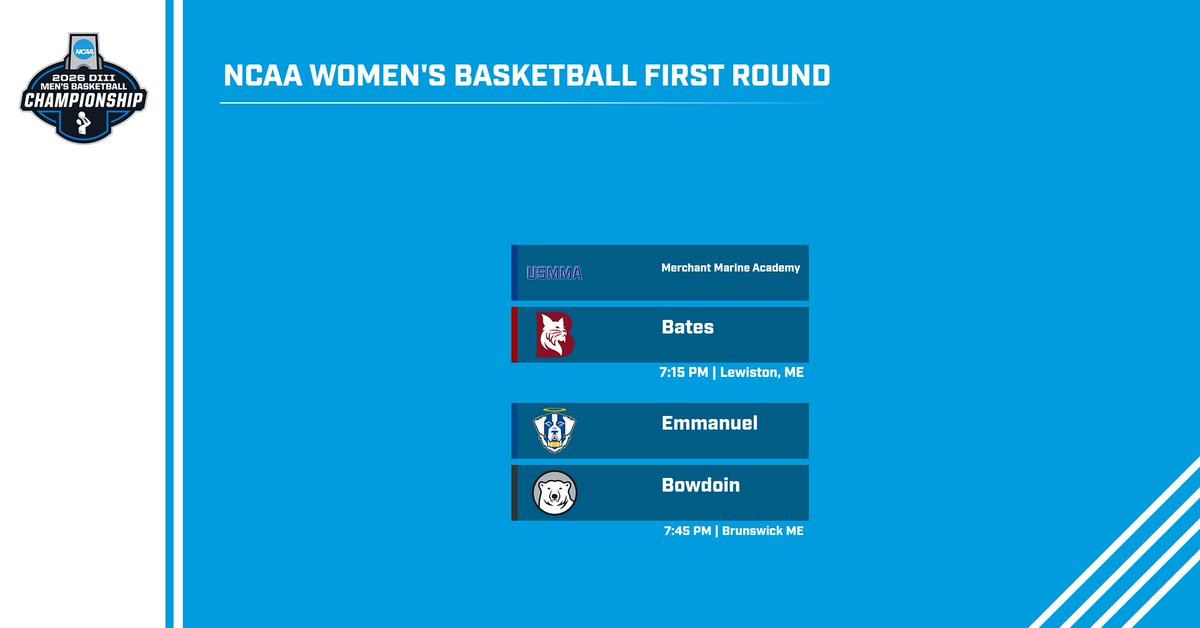 NCAA
2026 DIII
MEN'S BASKETBALL
CHAMPIONSHIP

NCAA WOMEN'S BASKETBALL FIRST ROUND

USMMA
Merchant Marine Academy

Bates

7:15 PM | Lewiston, ME

Emmanuel

Bowdoin

7:45 PM | Brunswick ME